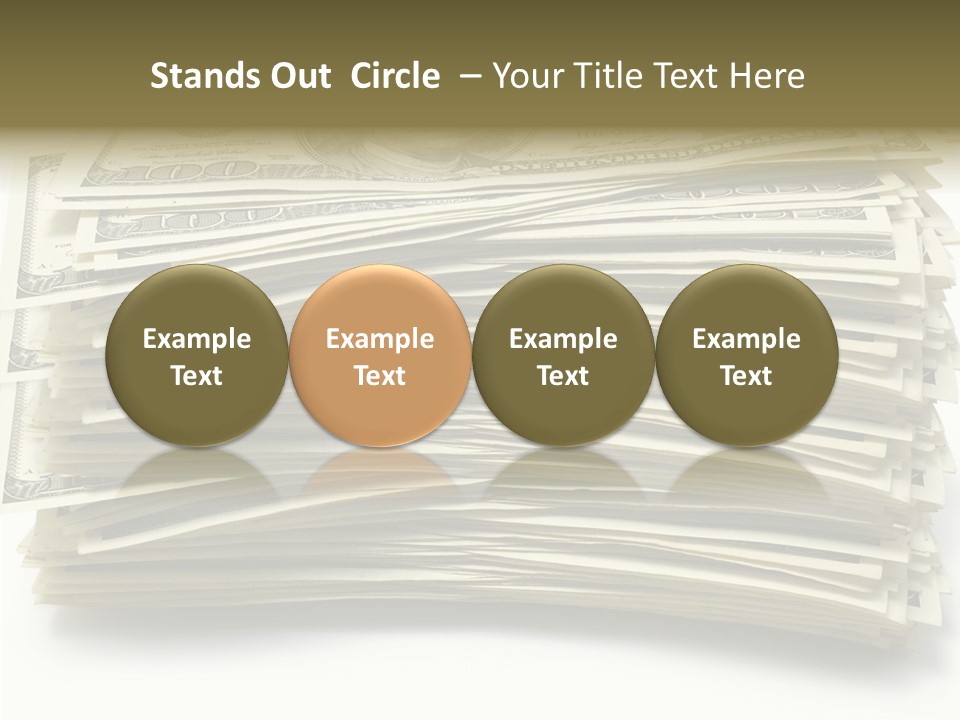 Stands Out Circle – Your Title Text Here

Example Text

Example Text

Example Text

Example Text